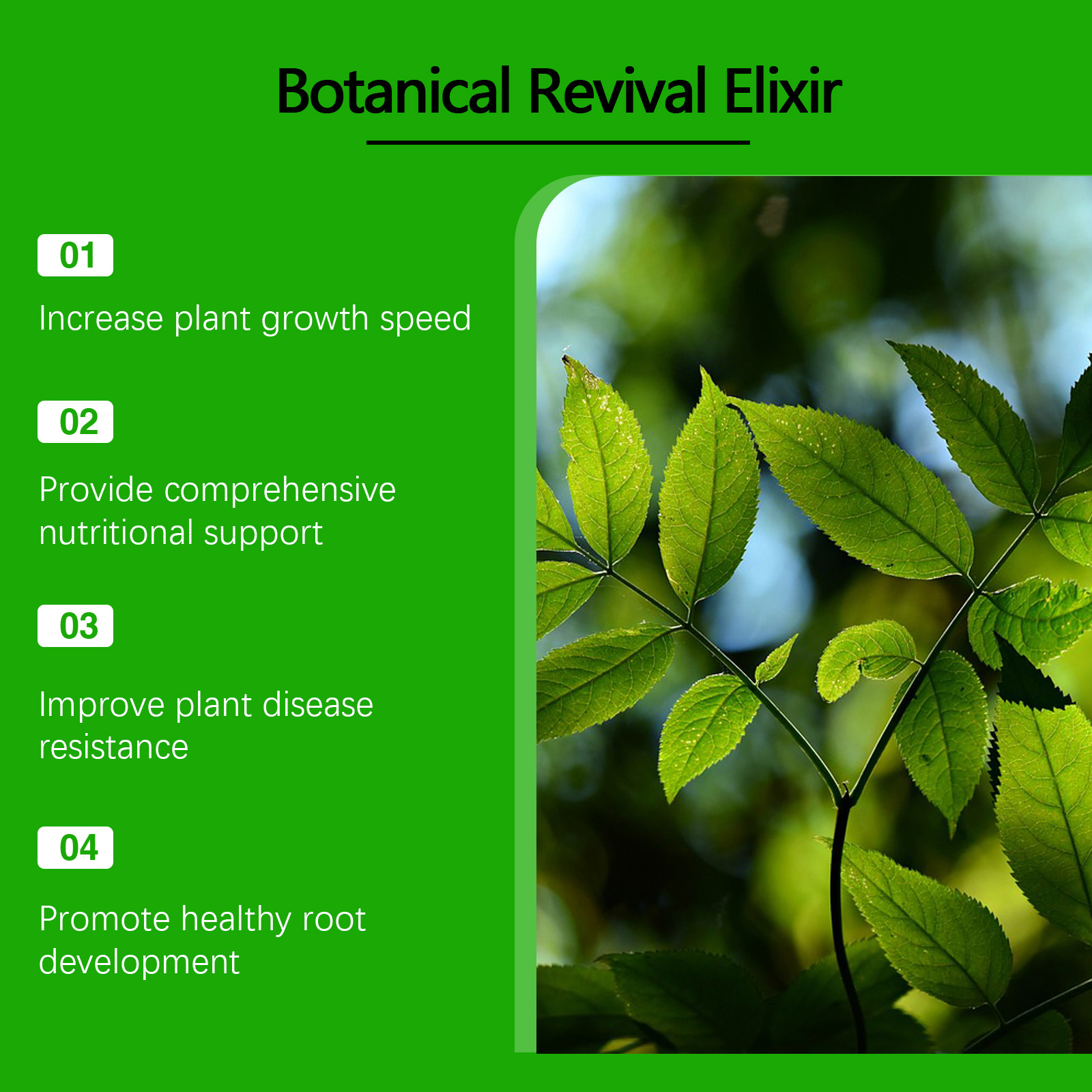 Botanical Revival Elixir

01

Increase plant growth speed

02

Provide comprehensive nutritional support

03

Improve plant disease resistance

04

Promote healthy root development